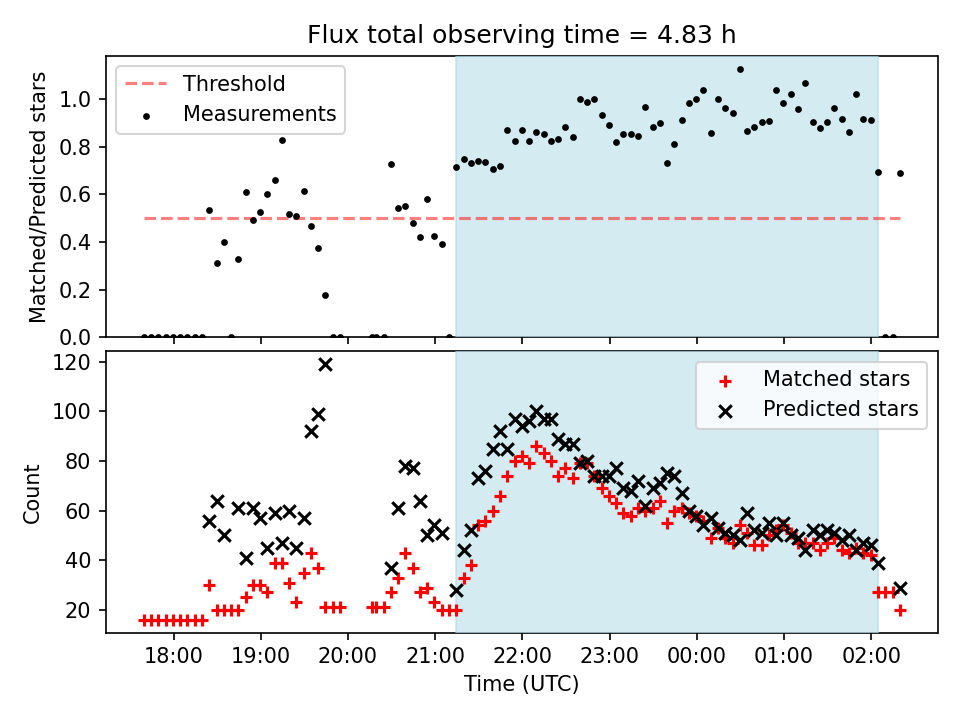 Flux total observing time = 4.83 h

Threshold
Measurements

Matched/Predicted stars

1.0
0.8
0.6
0.4
0.2
0.0

Matched stars
Predicted stars

Count

120
100
80
60
40
20

18:00
19:00
20:00
21:00
22:00
23:00
00:00
01:00
02:00

Time (UTC)